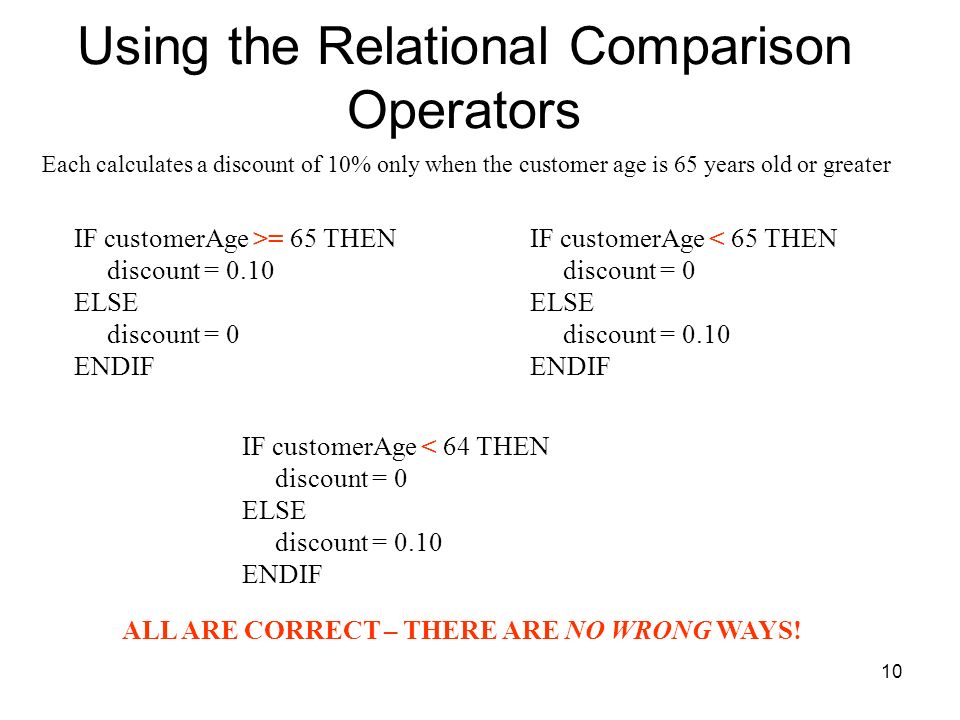 Using the Relational Comparison Operators

Each calculates a discount of 10% only when the customer age is 65 years old or greater

IF customerAge >= 65 THEN
discount = 0.10
ELSE
discount = 0
ENDIF

IF customerAge < 65 THEN
discount = 0
ELSE
discount = 0.10
ENDIF

IF customerAge < 64 THEN
discount = 0
ELSE
discount = 0.10
ENDIF

ALL ARE CORRECT – THERE ARE NO WRONG WAYS!

10